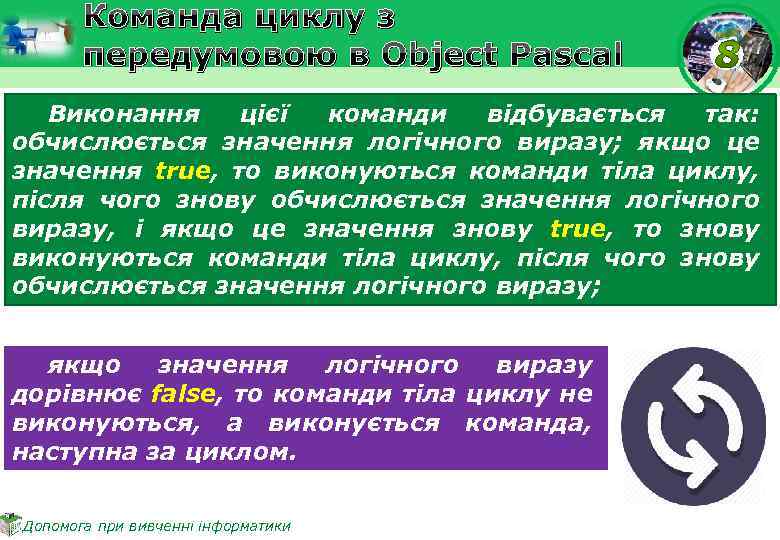 Команда циклу з передумовою в Object Pascal

8

Виконання цієї команди відбувається так: обчислюється значення логічного виразу; якщо це значення true, то виконуються команди тіла циклу, після чого знову обчислюється значення логічного виразу, і якщо це значення знову true, то знову виконуються команди тіла циклу, після чого знову обчислюється значення логічного виразу;

якщо значення логічного виразу дорівнює false, то команди тіла циклу не виконуються, а виконується команда, наступна за циклом.

Допомога при вивченні інформатики